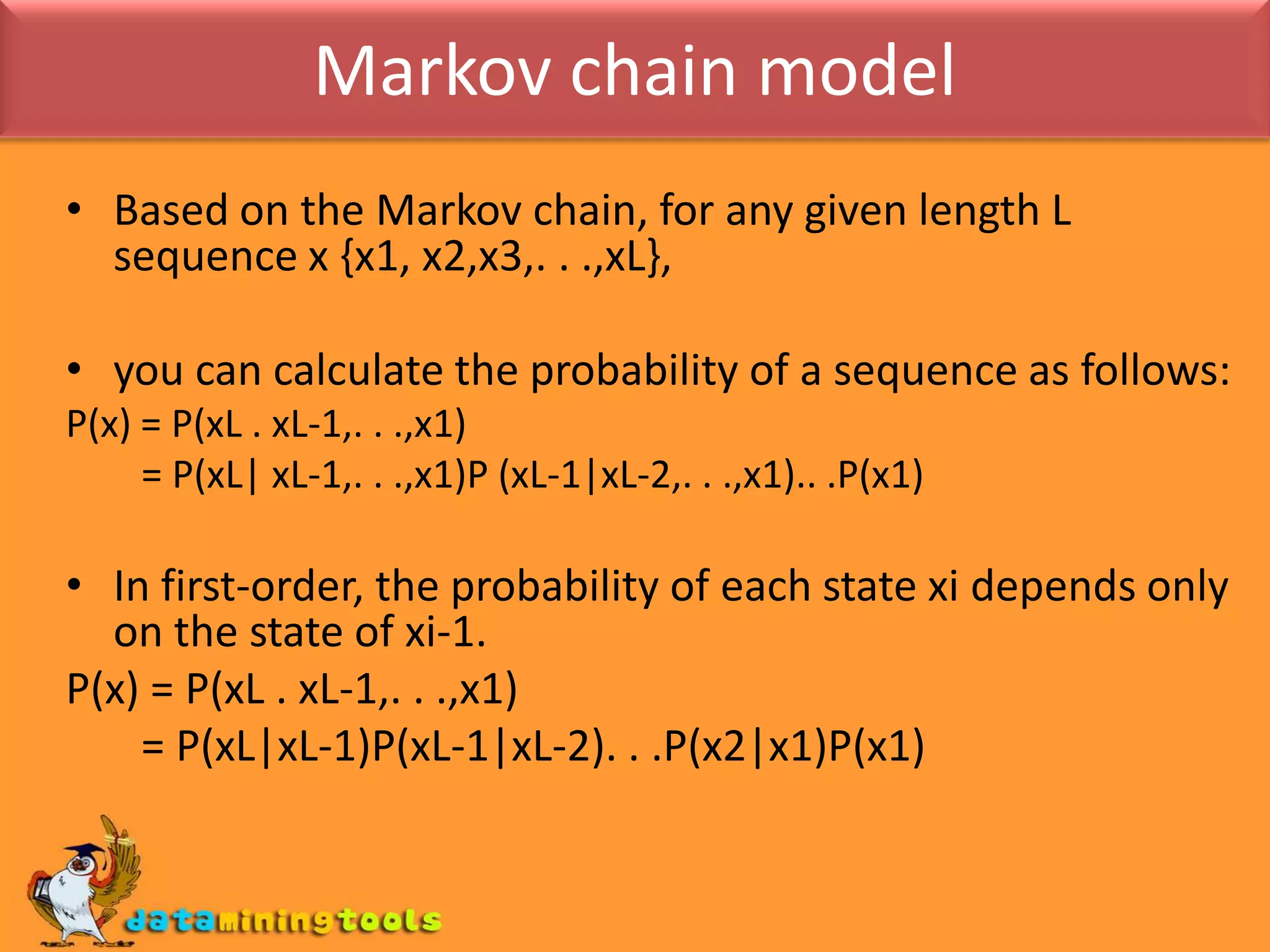 Markov chain model

• Based on the Markov chain, for any given length L sequence x {x1, x2,x3,. . .,xL},

• you can calculate the probability of a sequence as follows:

P(x) = P(xL . xL-1,. . .,x1)
= P(xL| xL-1,. . .,x1)P (xL-1|xL-2,. . .,x1).. .P(x1)

• In first-order, the probability of each state xi depends only on the state of xi-1.

P(x) = P(xL . xL-1,. . .,x1)
= P(xL|xL-1)P(xL-1|xL-2). . .P(x2|x1)P(x1)

dataminingtools